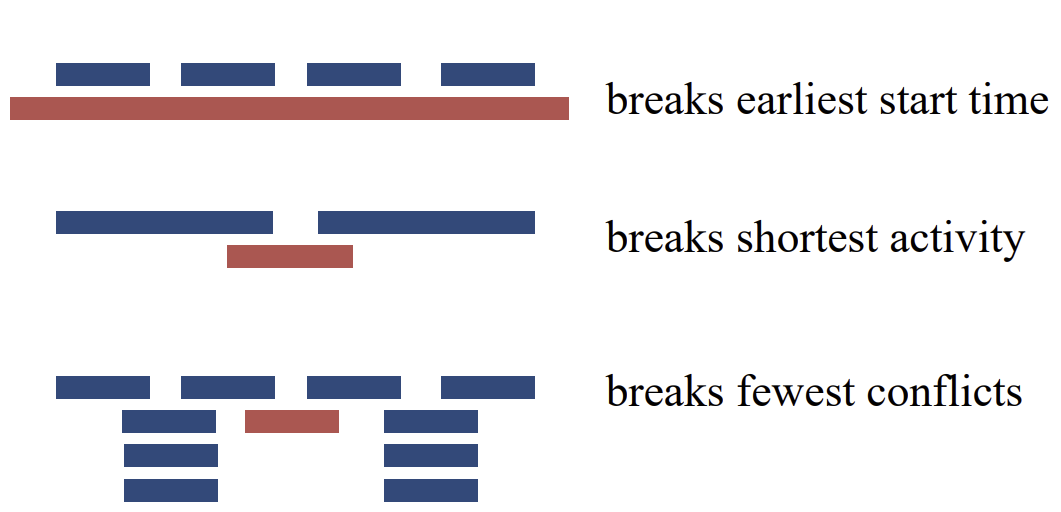 breaks earliest start time

breaks shortest activity

breaks fewest conflicts